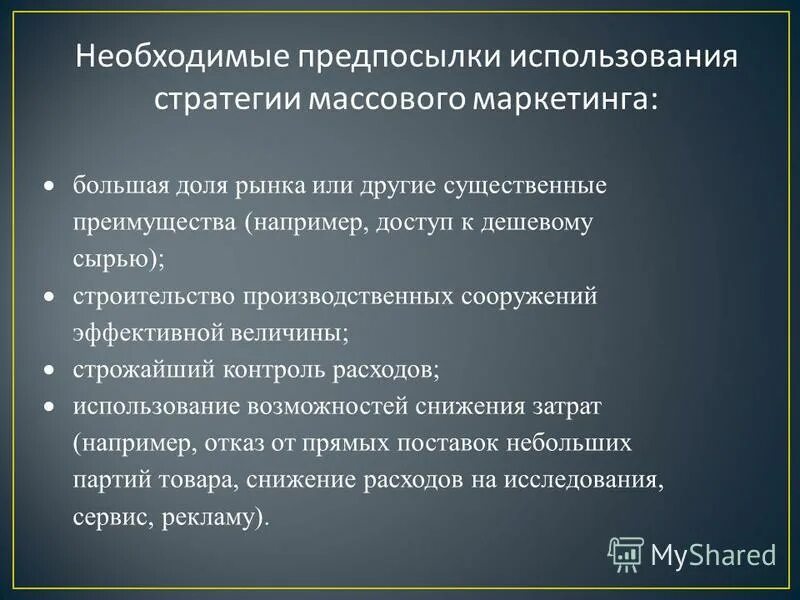 Необходимые предпосылки использования стратегии массового маркетинга:

• большая доля рынка или другие существенные преимущества (например, доступ к дешевому сырью);
• строительство производственных сооружений эффективной величины;
• строжайший контроль расходов;
• использование возможностей снижения затрат (например, отказ от прямых поставок небольших партий товара, снижение расходов на исследования, сервис, рекламу).

MyShared